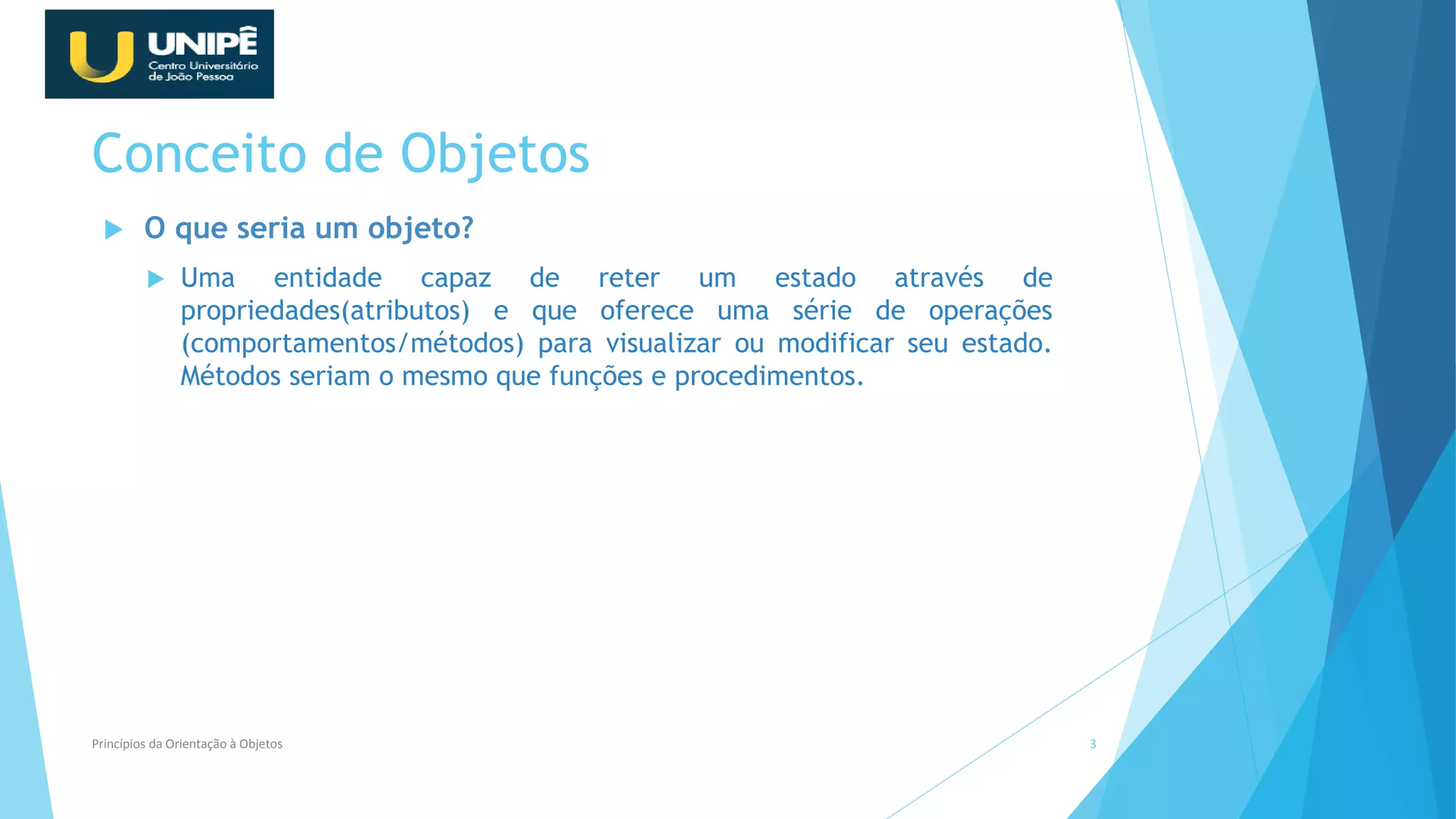 UNIPÊ
Centro Universitário de João Pessoa

Conceito de Objetos

O que seria um objeto?

Uma entidade capaz de reter um estado através de propriedades(atributos) e que oferece uma série de operações (comportamentos/métodos) para visualizar ou modificar seu estado. Métodos seriam o mesmo que funções e procedimentos.

Princípios da Orientação à Objetos

3